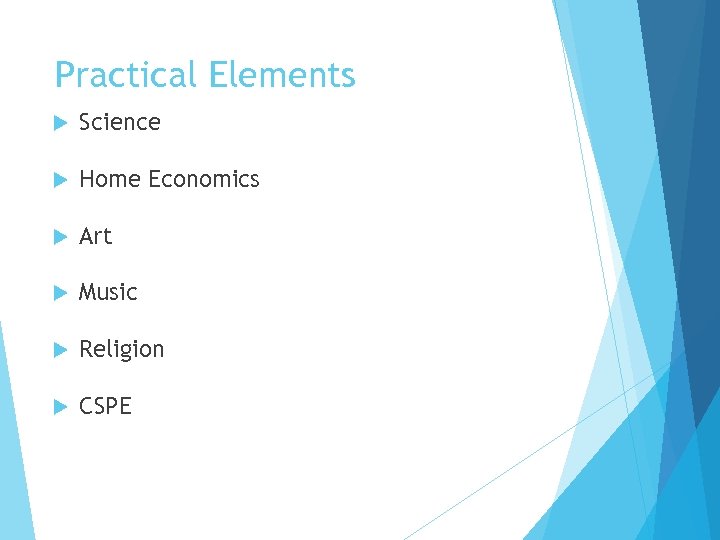 Practical Elements

Science

Home Economics

Art

Music

Religion

CSPE